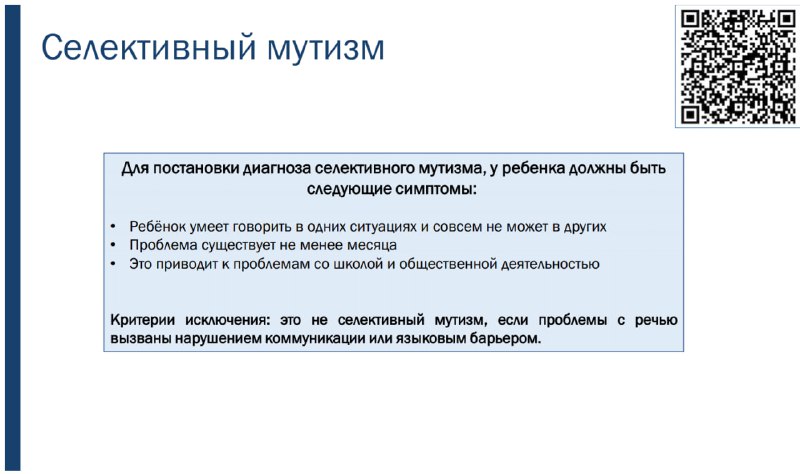 Селективный мутизм

Для постановки диагноза селективного мутизма, у ребенка должны быть следующие симптомы:

• Ребёнок умеет говорить в одних ситуациях и совсем не может в других
• Проблема существует не менее месяца
• Это приводит к проблемам со школой и общественной деятельностью

Критерии исключения: это не селективный мутизм, если проблемы с речью вызваны нарушением коммуникации или языковым барьером.